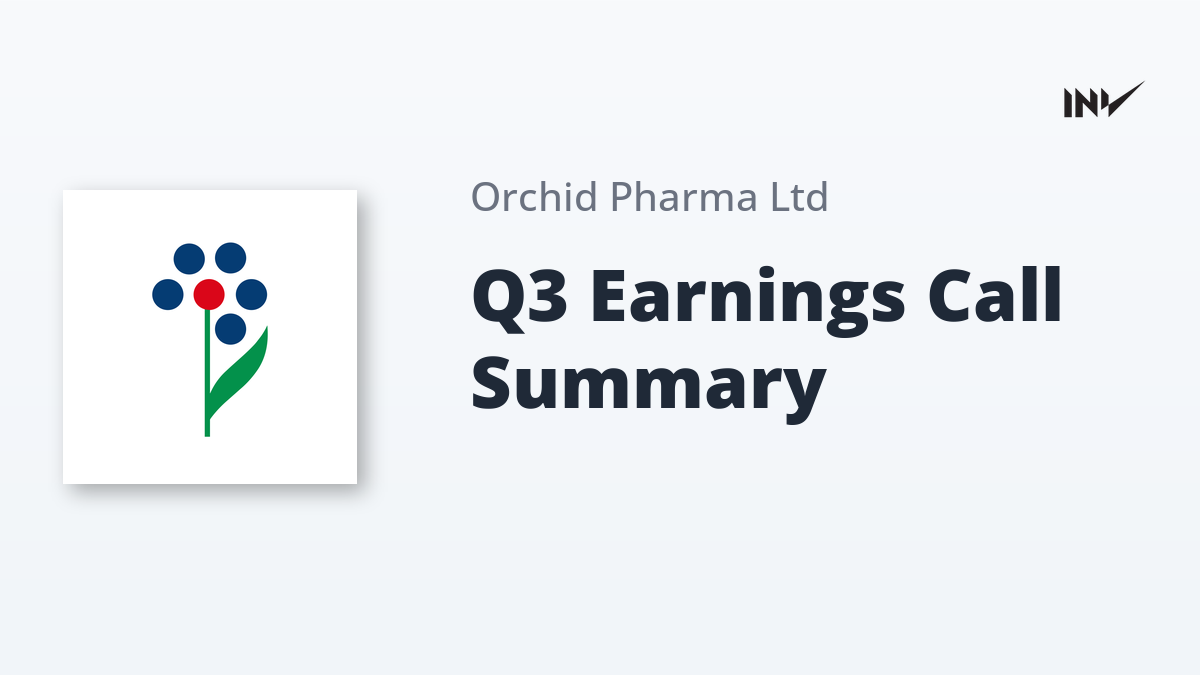 INV

Orchid Pharma Ltd

Q3 Earnings Call Summary